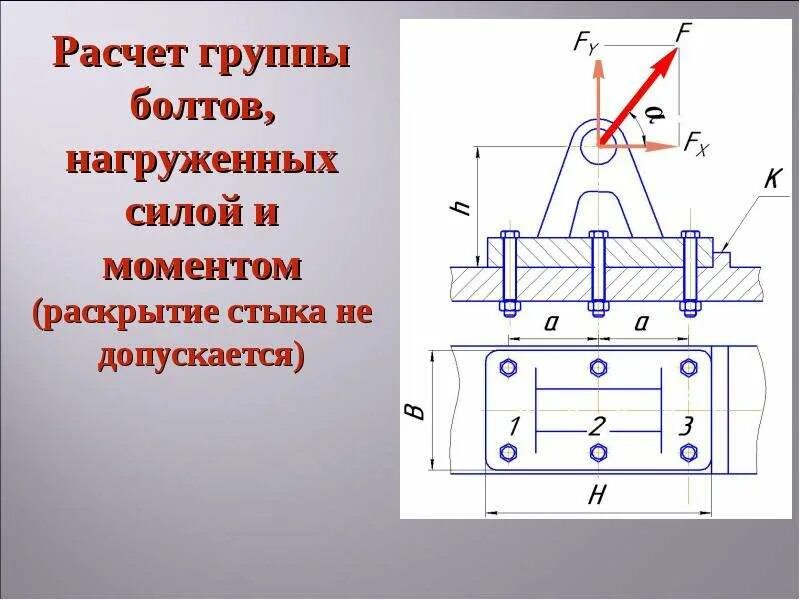 Расчет группы болтов, нагруженных силой и моментом

(раскрытие стыка не допускается)

$F_Y$

$F$

$\alpha$

$F_X$

$K$

$h$

$a$

$a$

$B$

1

2

3

$H$